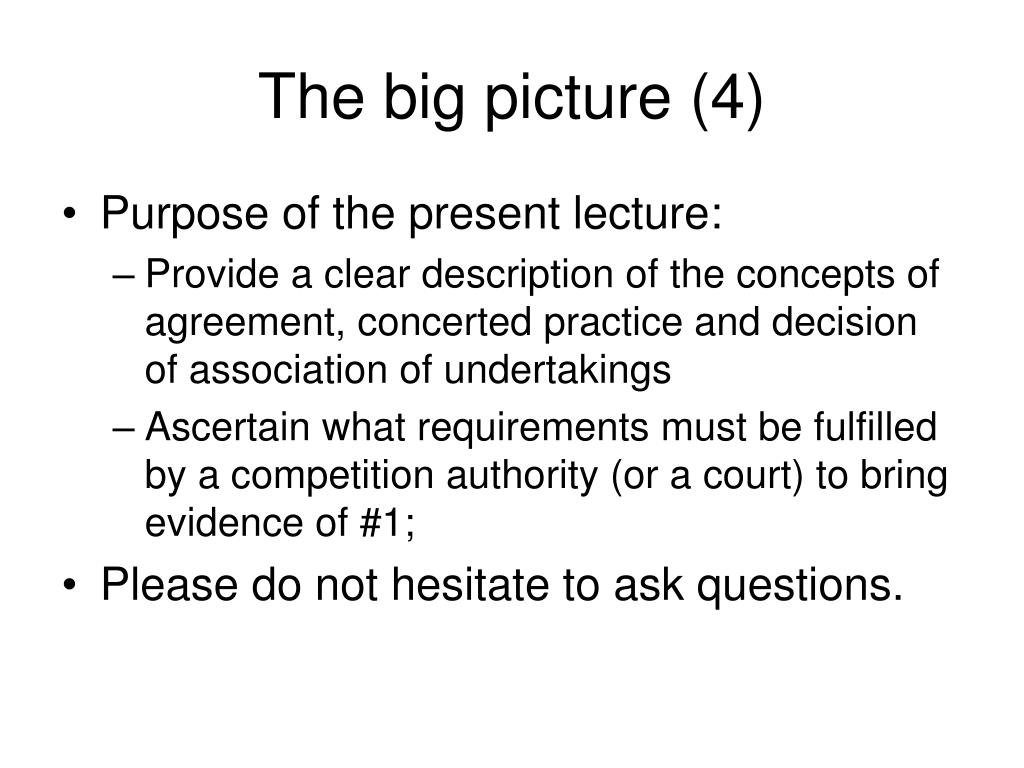 The big picture (4)

• Purpose of the present lecture:
– Provide a clear description of the concepts of agreement, concerted practice and decision of association of undertakings
– Ascertain what requirements must be fulfilled by a competition authority (or a court) to bring evidence of #1;

• Please do not hesitate to ask questions.